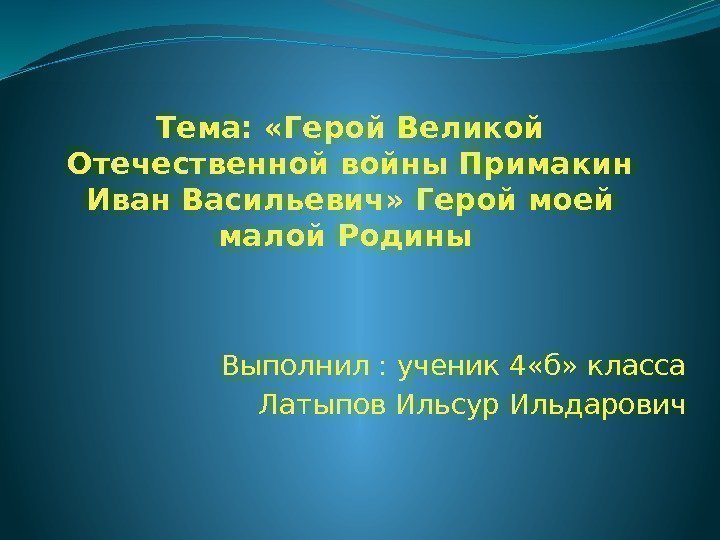 Тема: «Герой Великой Отечественной войны Примакин Иван Васильевич» Герой моей малой Родины

Выполнил : ученик 4«б» класса
Латыпов Ильсур Ильдарович